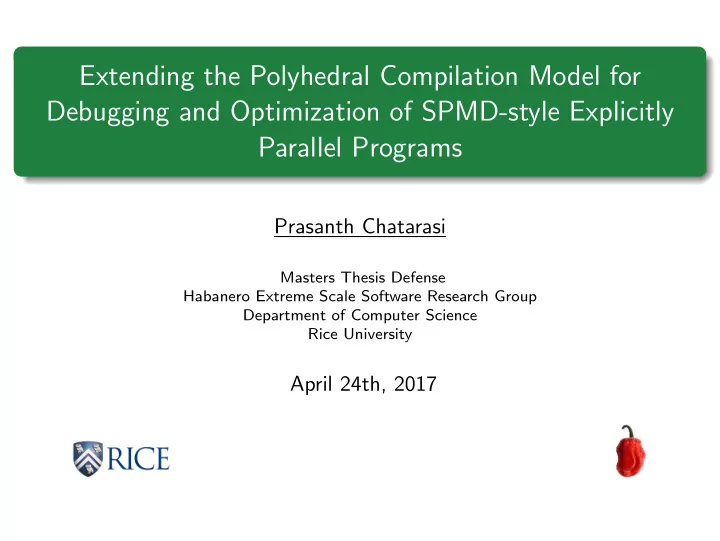 Extending the Polyhedral Compilation Model for Debugging and Optimization of SPMD-style Explicitly Parallel Programs

Prasanth Chatarasi

Masters Thesis Defense
Habanero Extreme Scale Software Research Group
Department of Computer Science
Rice University

April 24th, 2017

RICE